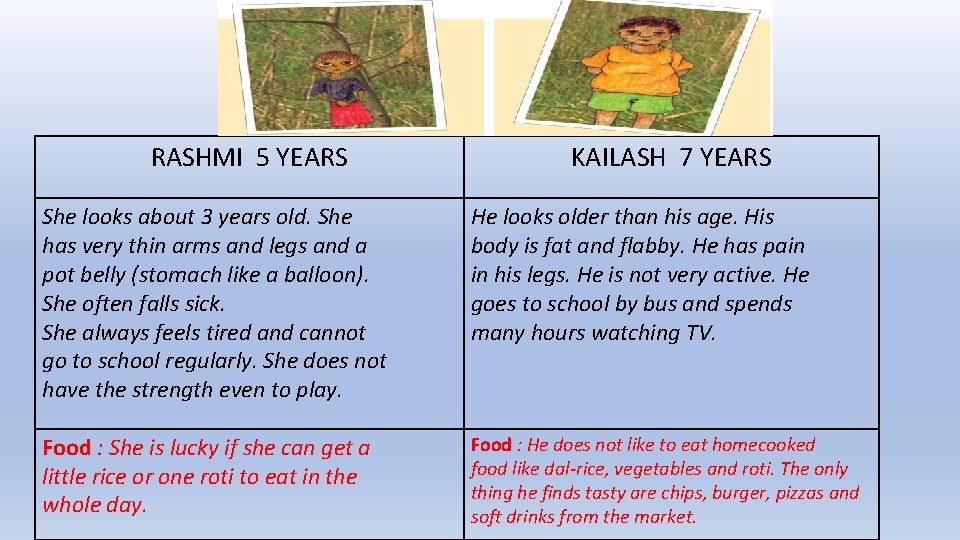 | RASHMI 5 YEARS | KAILASH 7 YEARS |
|---|---|
| She looks about 3 years old. She has very thin arms and legs and a pot belly (stomach like a balloon). She often falls sick. She always feels tired and cannot go to school regularly. She does not have the strength even to play. | He looks older than his age. His body is fat and flabby. He has pain in his legs. He is not very active. He goes to school by bus and spends many hours watching TV. |
| Food : She is lucky if she can get a little rice or one roti to eat in the whole day. | Food : He does not like to eat homecooked food like dal-rice, vegetables and roti. The only thing he finds tasty are chips, burger, pizzas and soft drinks from the market. |